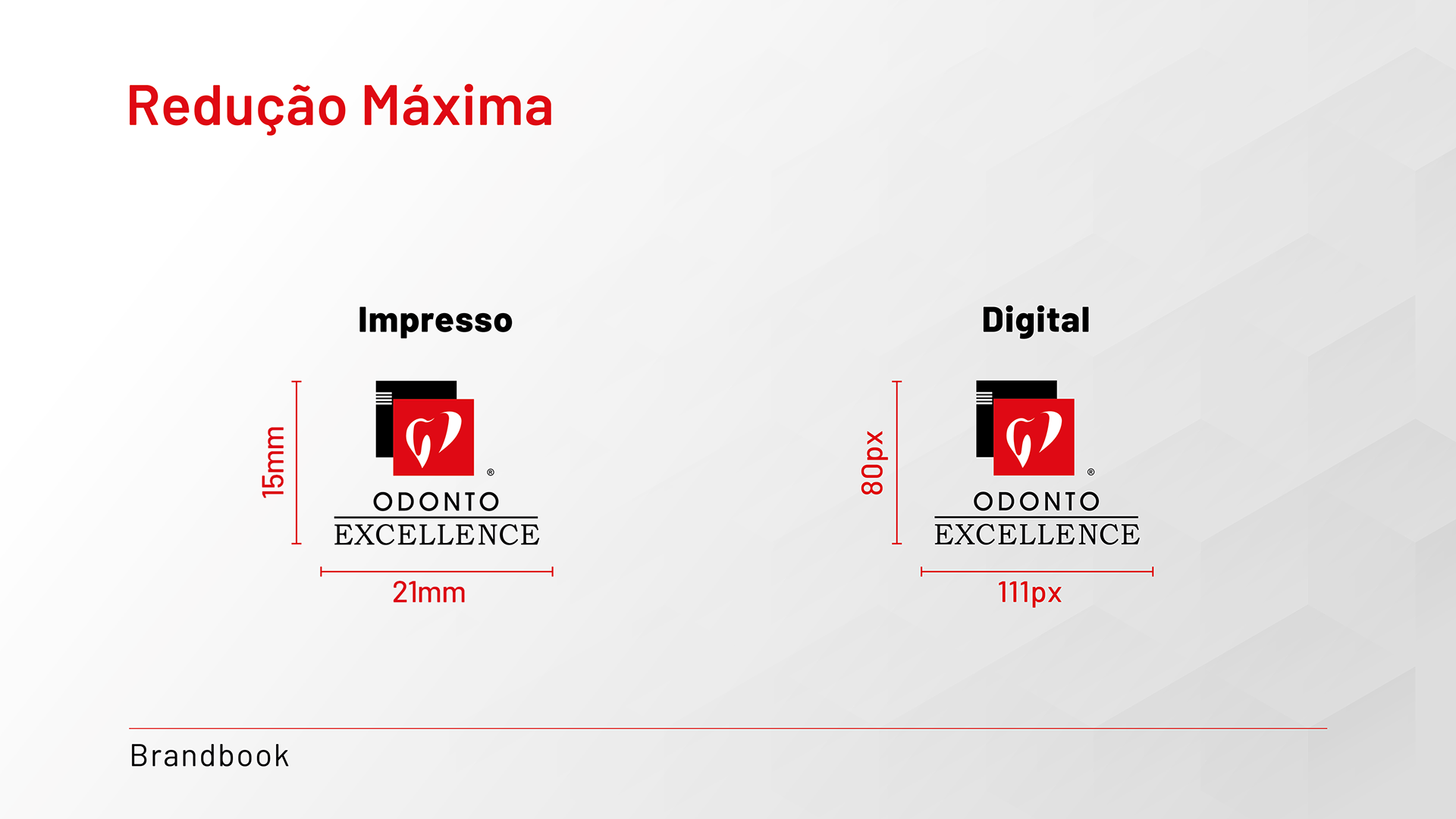 Redução Máxima

Impresso

15mm

®

ODONTO
EXCELLENCE

21mm

Digital

80px

®

ODONTO
EXCELLENCE

111px

Brandbook